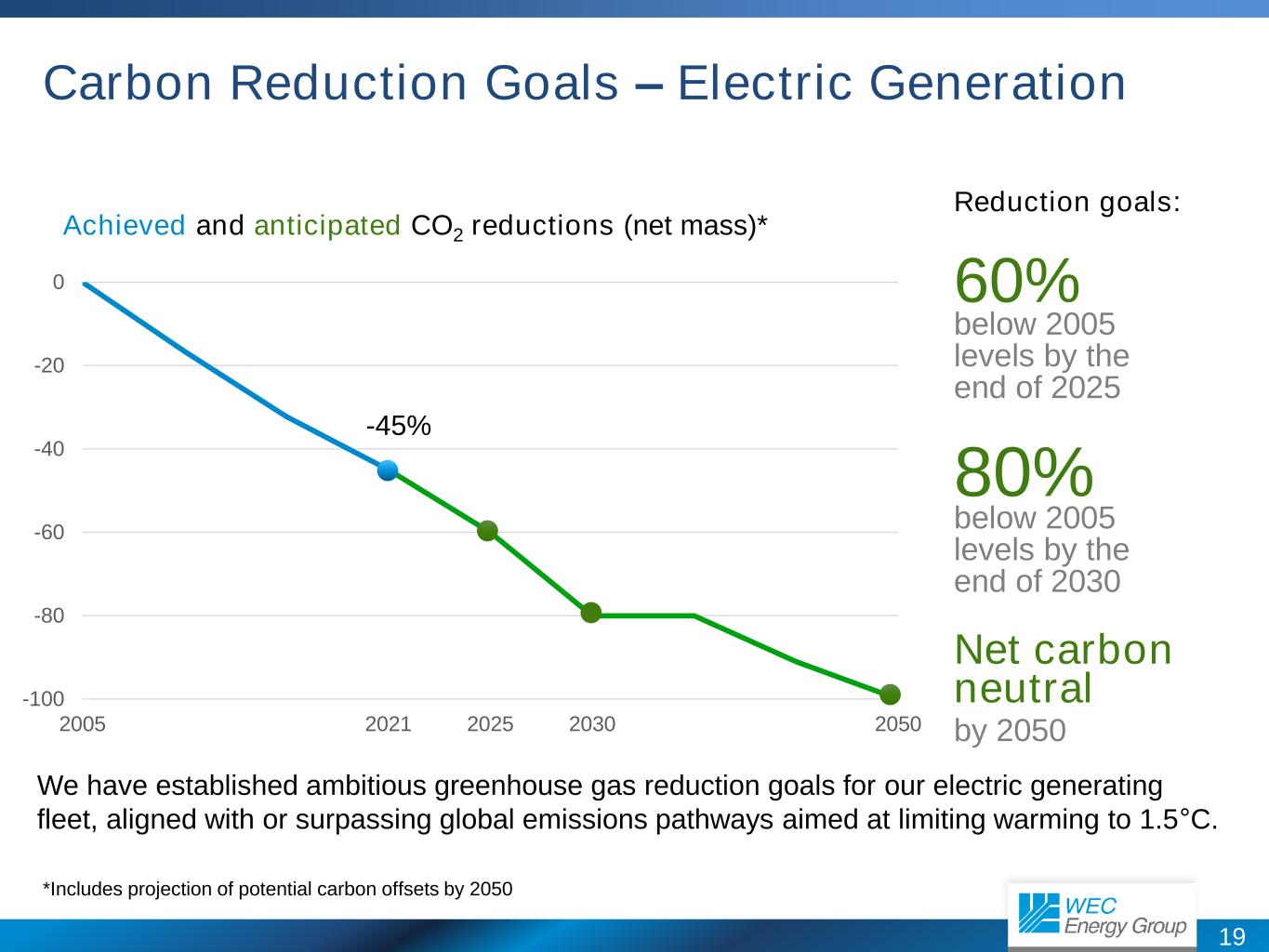 Carbon Reduction Goals – Electric Generation

Achieved and anticipated $CO_2$ reductions (net mass)*

0
-20
-40
-60
-80
-100

-45%

2005
2021
2025
2030
2050

Reduction goals:

60%
below 2005 levels by the end of 2025

80%
below 2005 levels by the end of 2030

Net carbon neutral
by 2050

We have established ambitious greenhouse gas reduction goals for our electric generating fleet, aligned with or surpassing global emissions pathways aimed at limiting warming to 1.5°C.

*Includes projection of potential carbon offsets by 2050

WEC Energy Group

19